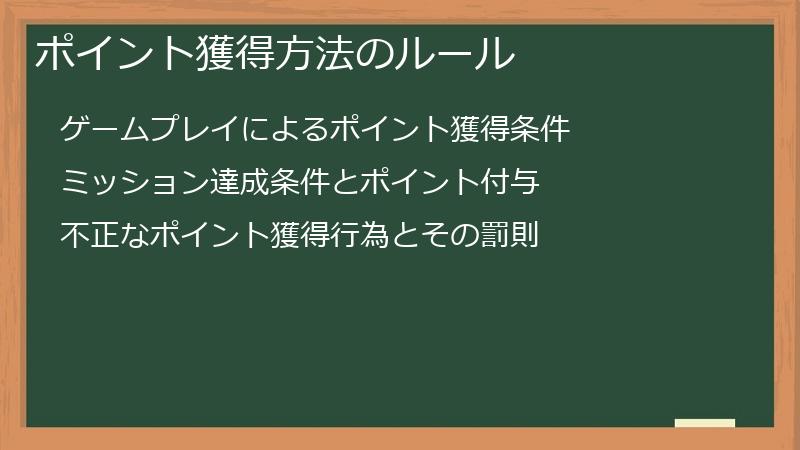 ポイント獲得方法のルール

ゲームプレイによるポイント獲得条件

ミッション達成条件とポイント付与

不正なポイント獲得行為とその罰則